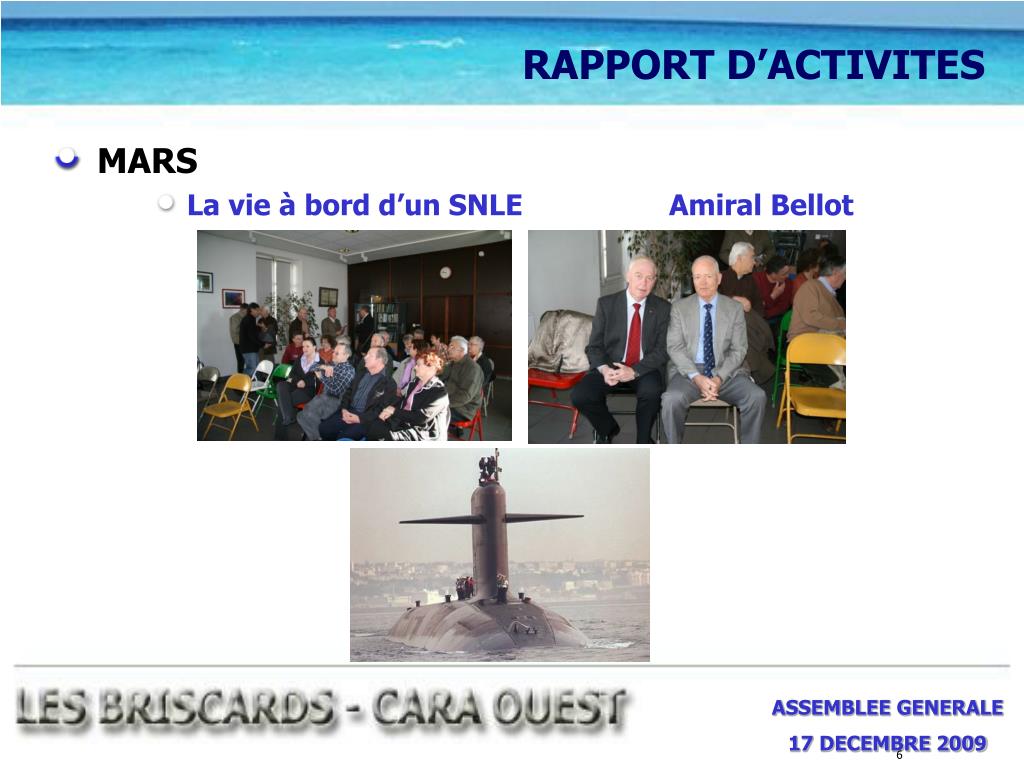 RAPPORT D’ACTIVITES

MARS

La vie à bord d’un SNLE Amiral Bellot

LES BRISCARDS - CARA OUEST

ASSEMBLEE GENERALE

17 DECEMBRE 2009

6